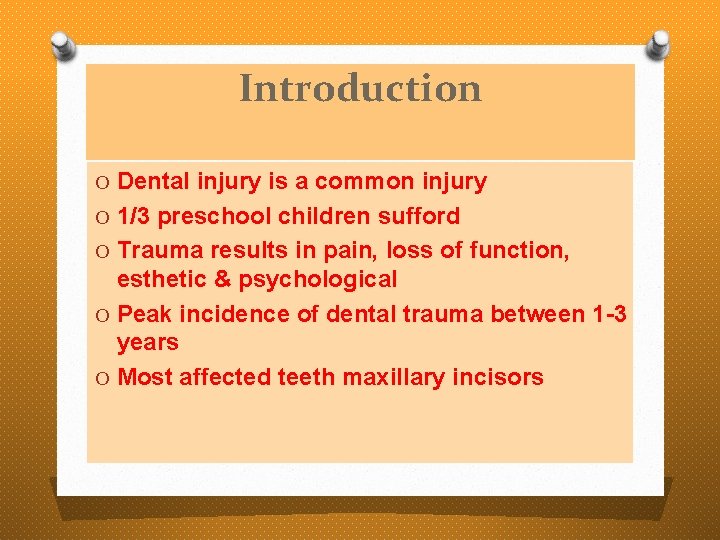 Introduction

O Dental injury is a common injury
O 1/3 preschool children sufford
O Trauma results in pain, loss of function, esthetic & psychological
O Peak incidence of dental trauma between 1-3 years
O Most affected teeth maxillary incisors